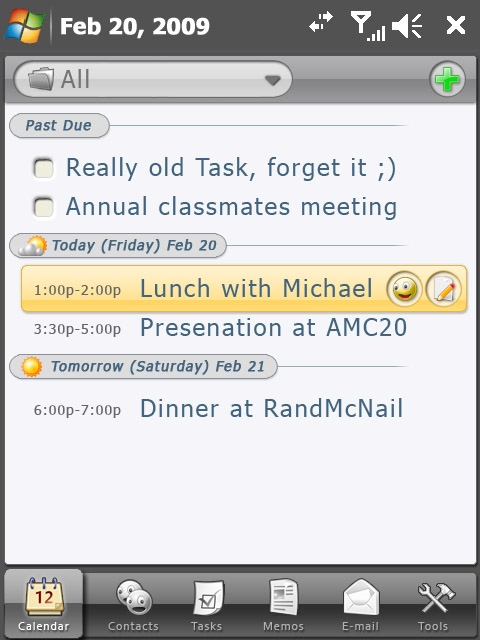 Feb 20, 2009

All

Past Due

Really old Task, forget it ;)

Annual classmates meeting

Today (Friday) Feb 20

1:00p-2:00p Lunch with Michael

3:30p-5:00p Presenation at AMC20

Tomorrow (Saturday) Feb 21

6:00p-7:00p Dinner at RandMcNail

12

Calendar Contacts Tasks Memos E-mail Tools